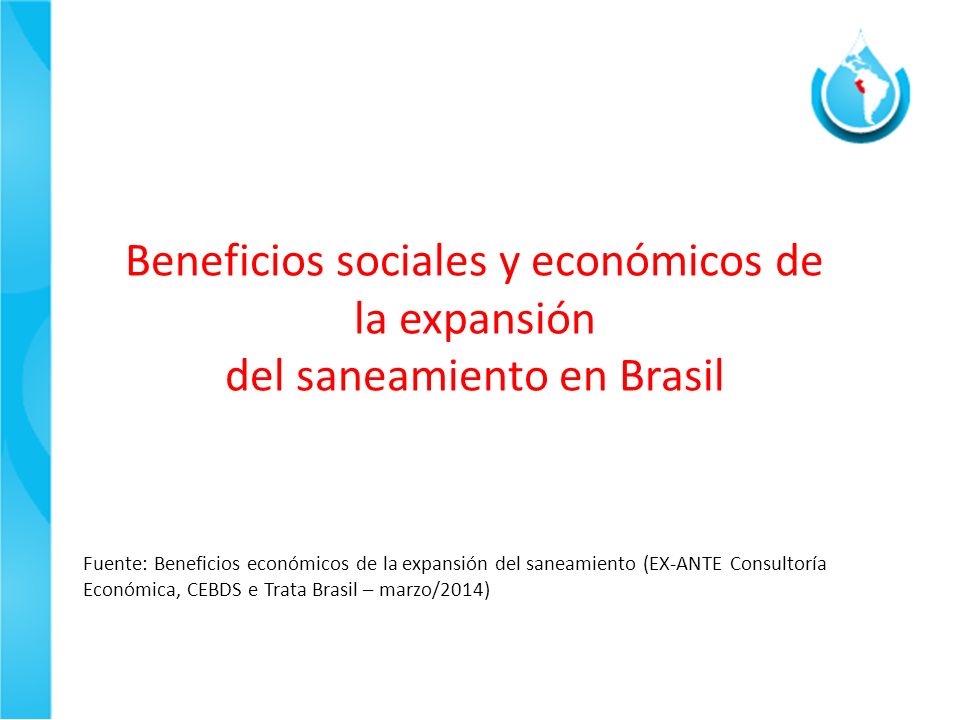 Beneficios sociales y económicos de la expansión
del saneamiento en Brasil

Fuente: Beneficios económicos de la expansión del saneamiento (EX-ANTE Consultoría Económica, CEBDS e Trata Brasil – marzo/2014)